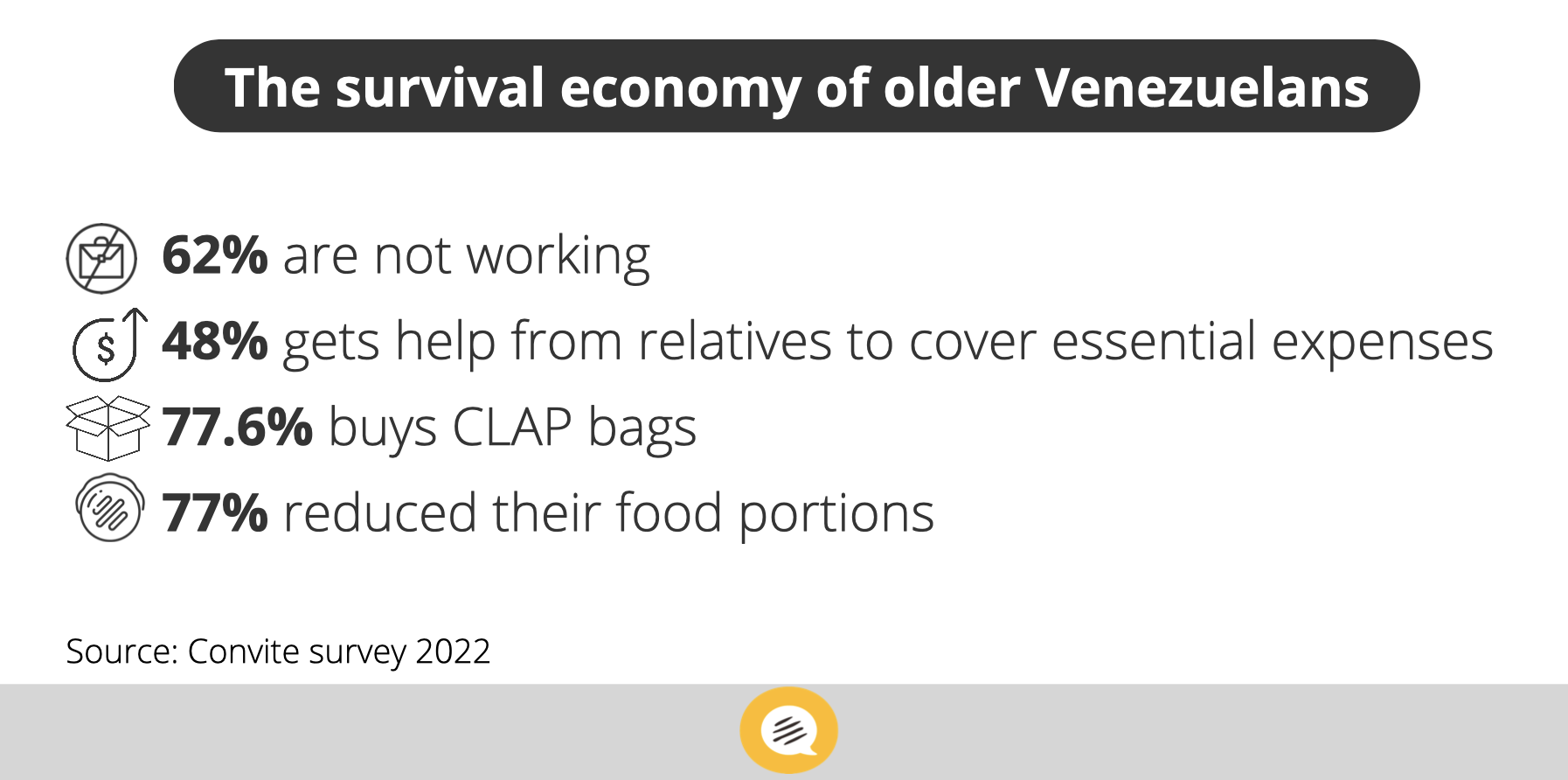 The survival economy of older Venezuelans

62% are not working

48% gets help from relatives to cover essential expenses

77.6% buys CLAP bags

77% reduced their food portions

Source: Convite survey 2022